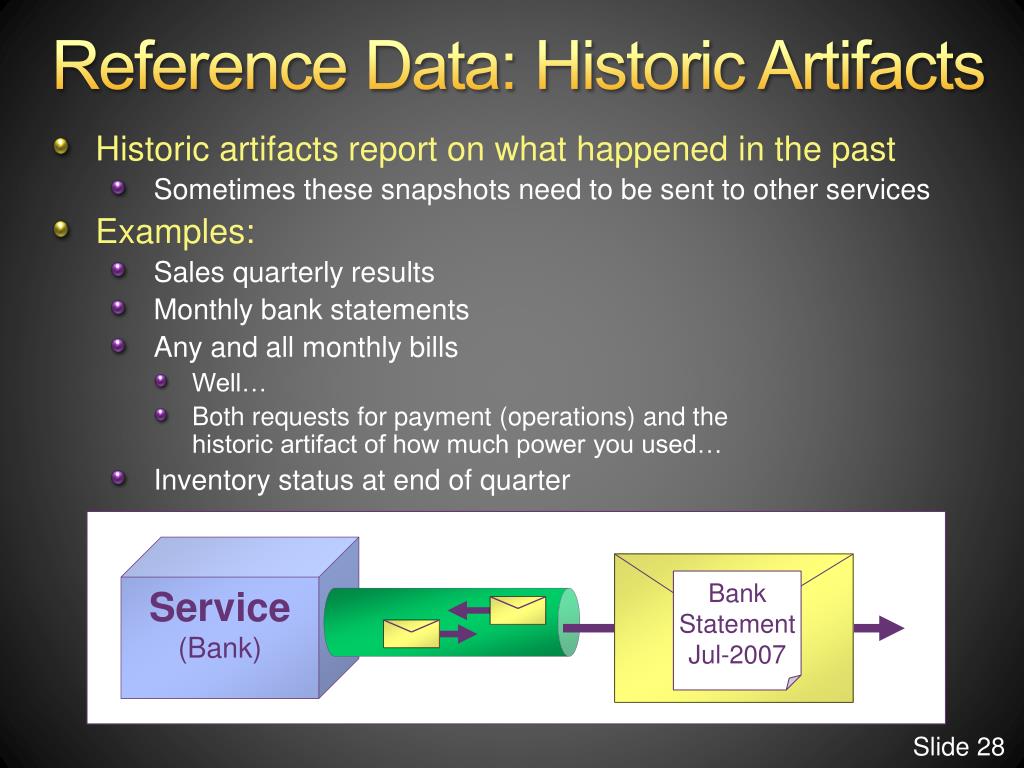 Reference Data: Historic Artifacts

Historic artifacts report on what happened in the past

Sometimes these snapshots need to be sent to other services

Examples:

Sales quarterly results

Monthly bank statements

Any and all monthly bills

Well…

Both requests for payment (operations) and the historic artifact of how much power you used…

Inventory status at end of quarter

Service
(Bank)

Bank Statement Jul-2007

Slide 28